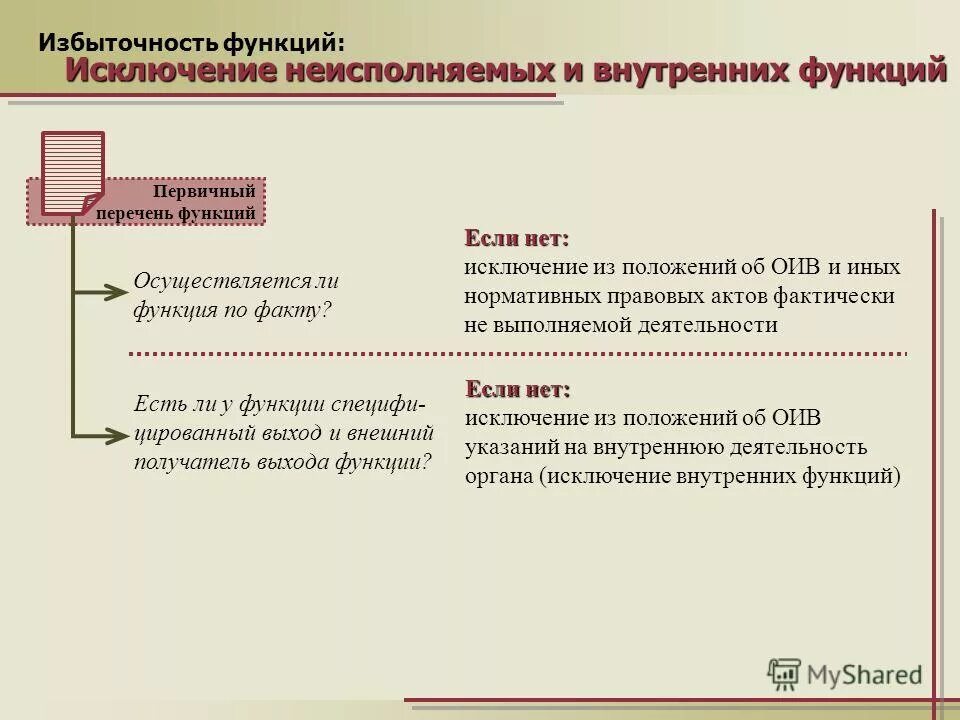 Избыточность функций:
Исключение неисполняемых и внутренних функций

Первичный перечень функций

Осуществляется ли функция по факту?

Если нет:
исключение из положений об ОИВ и иных нормативных правовых актов фактически не выполняемой деятельности

Есть ли у функции специфицированный выход и внешний получатель выхода функции?

Если нет:
исключение из положений об ОИВ указаний на внутреннюю деятельность органа (исключение внутренних функций)

MyShared